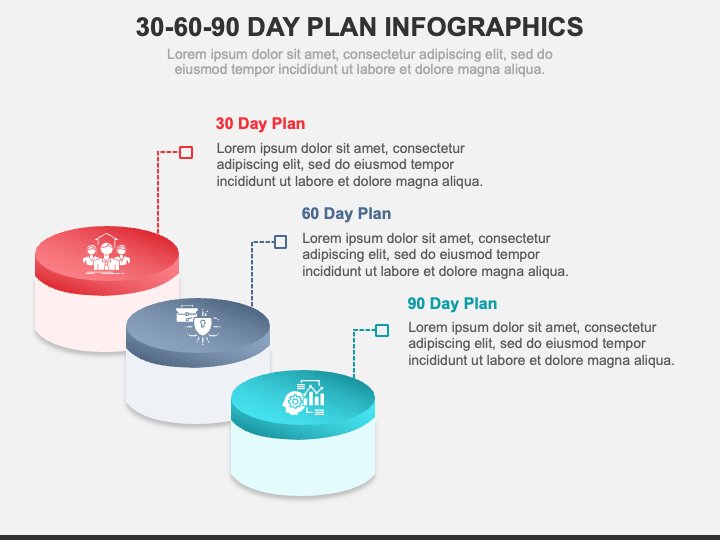 30-60-90 DAY PLAN INFOGRAPHICS

Lorem ipsum dolor sit amet, consectetur adipiscing elit, sed do eiusmod tempor incididunt ut labore et dolore magna aliqua.

30 Day Plan

Lorem ipsum dolor sit amet, consectetur adipiscing elit, sed do eiusmod tempor incididunt ut labore et dolore magna aliqua.

60 Day Plan

Lorem ipsum dolor sit amet, consectetur adipiscing elit, sed do eiusmod tempor incididunt ut labore et dolore magna aliqua.

90 Day Plan

Lorem ipsum dolor sit amet, consectetur adipiscing elit, sed do eiusmod tempor incididunt ut labore et dolore magna aliqua.